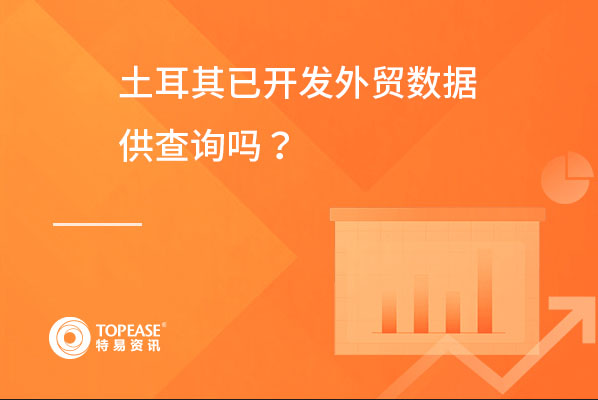 土耳其已开发外贸数据供查询吗？

TOPEASE®
特易资讯